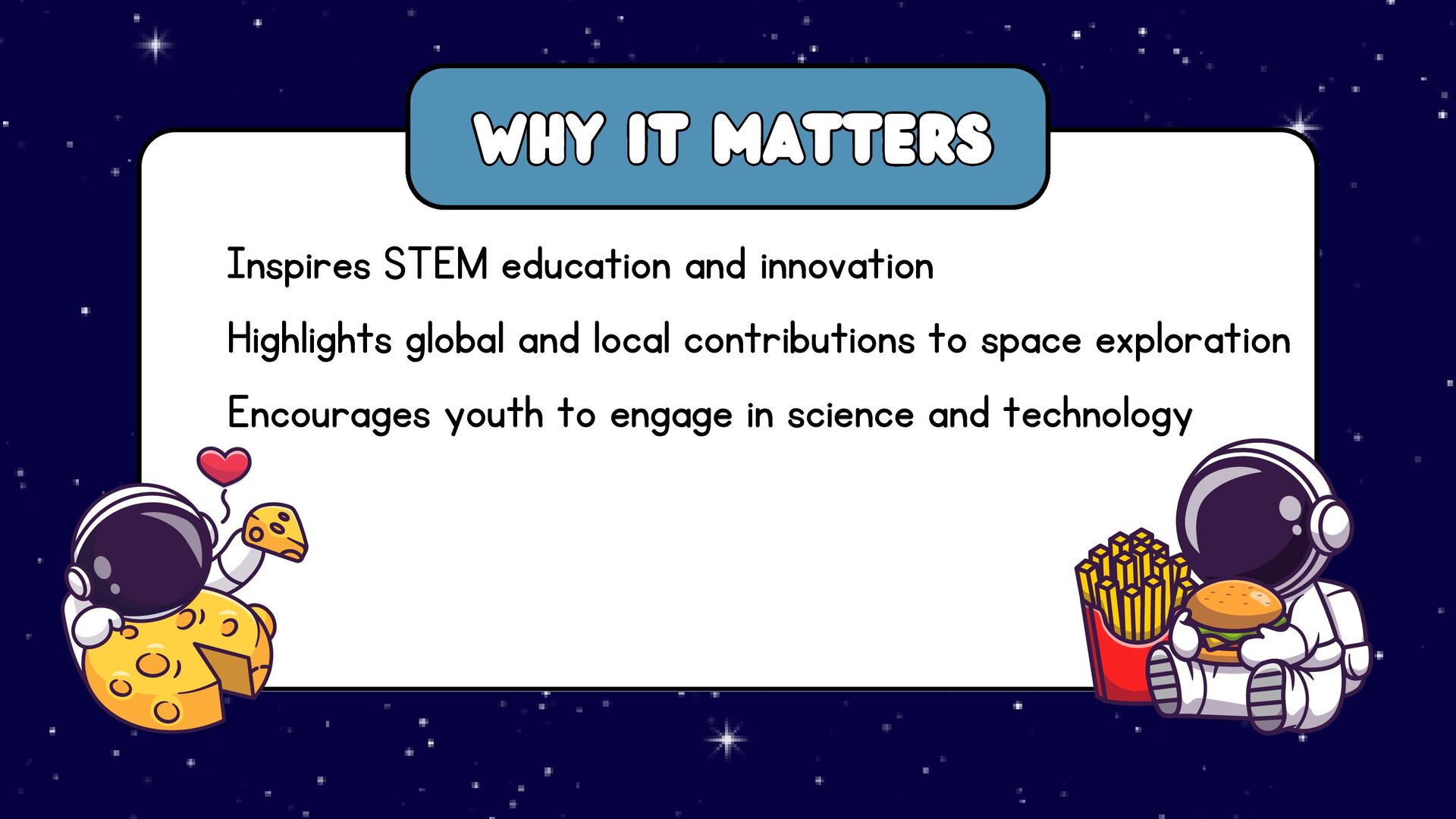 WHY IT MATTERS

Inspires STEM education and innovation

Highlights global and local contributions to space exploration

Encourages youth to engage in science and technology